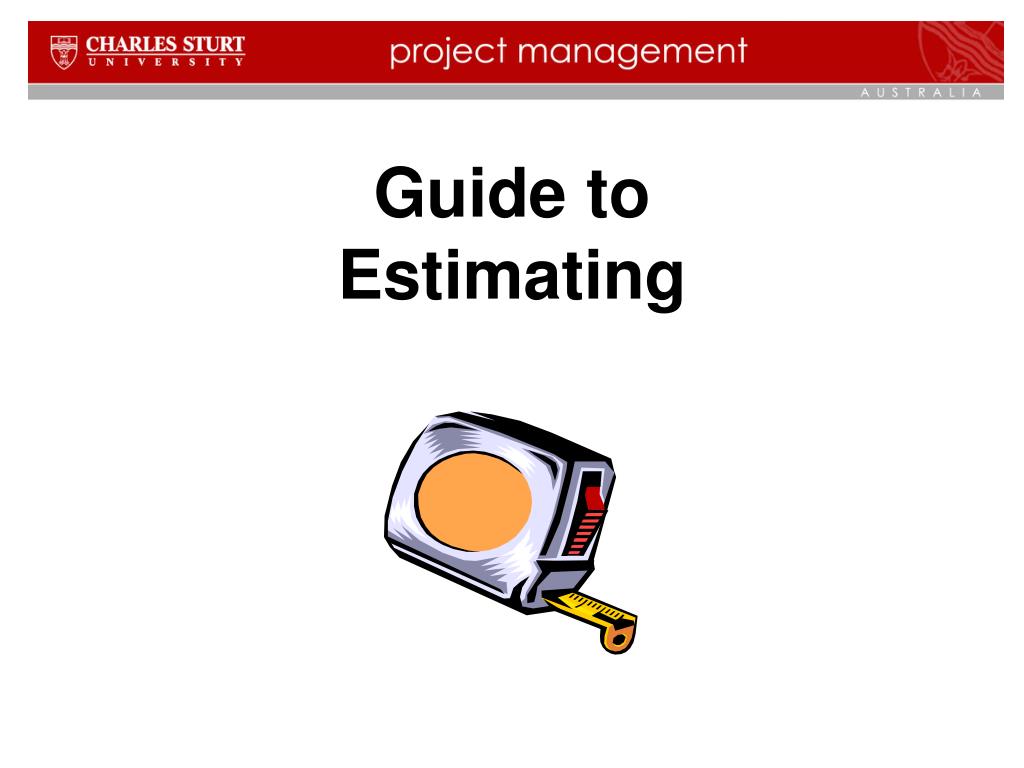 CHARLES STURT
UNIVERSITY

project management

AUSTRALIA

Guide to Estimating